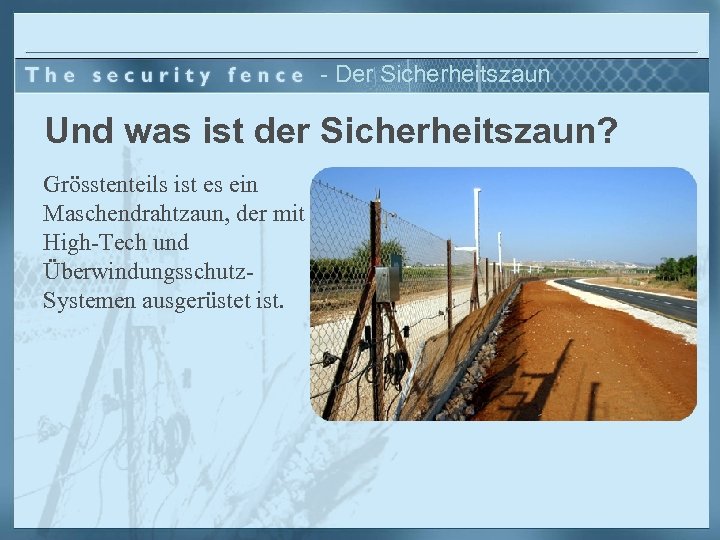 The security fence - Der Sicherheitszaun

Und was ist der Sicherheitszaun?

Grösstenteils ist es ein Maschendrahtzaun, der mit High-Tech und Überwindungsschutz-Systemen ausgerüstet ist.